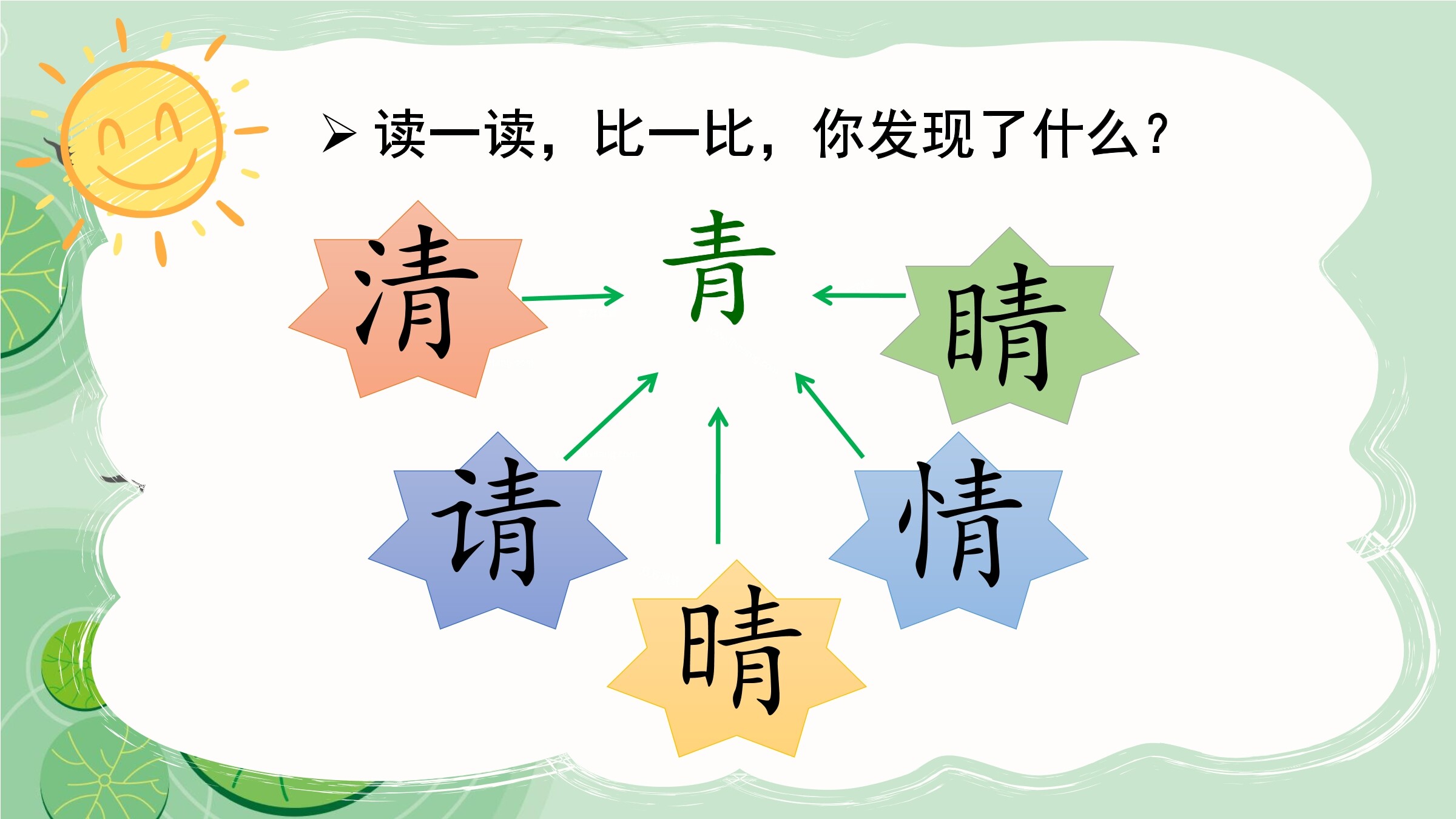 ➢ 读一读，比一比，你发现了什么？

清

青

睛

请

情

晴